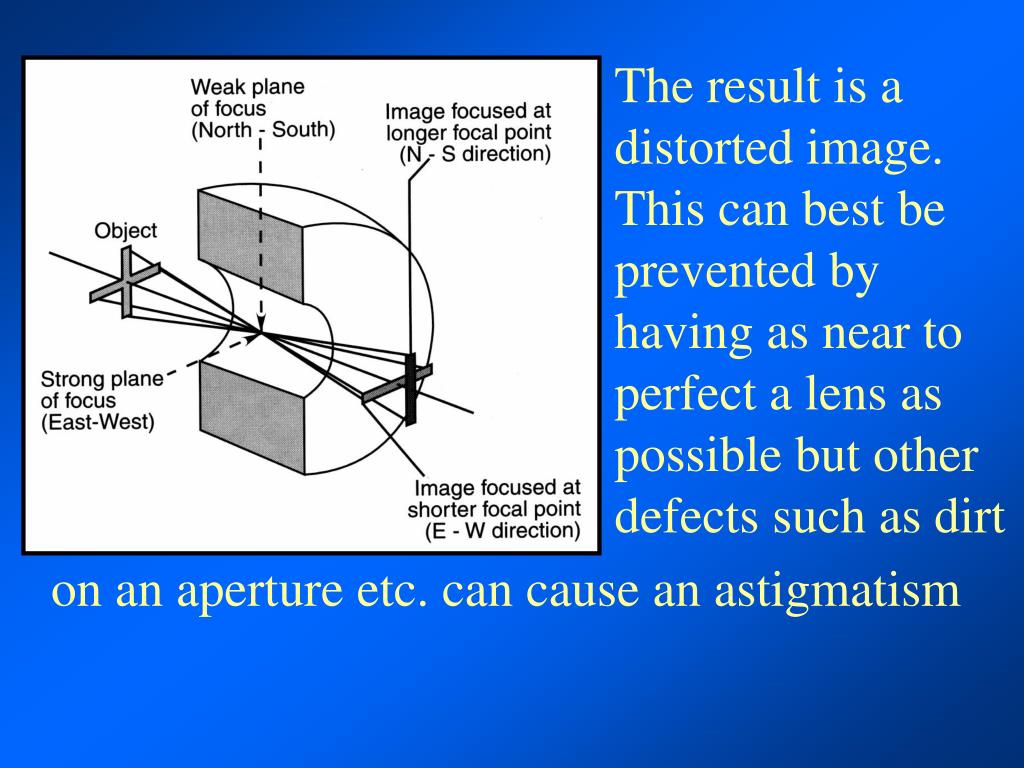 Weak plane of focus (North - South)

Image focused at longer focal point (N - S direction)

Object

Strong plane of focus (East-West)

Image focused at shorter focal point (E - W direction)

The result is a distorted image. This can best be prevented by having as near to perfect a lens as possible but other defects such as dirt on an aperture etc. can cause an astigmatism